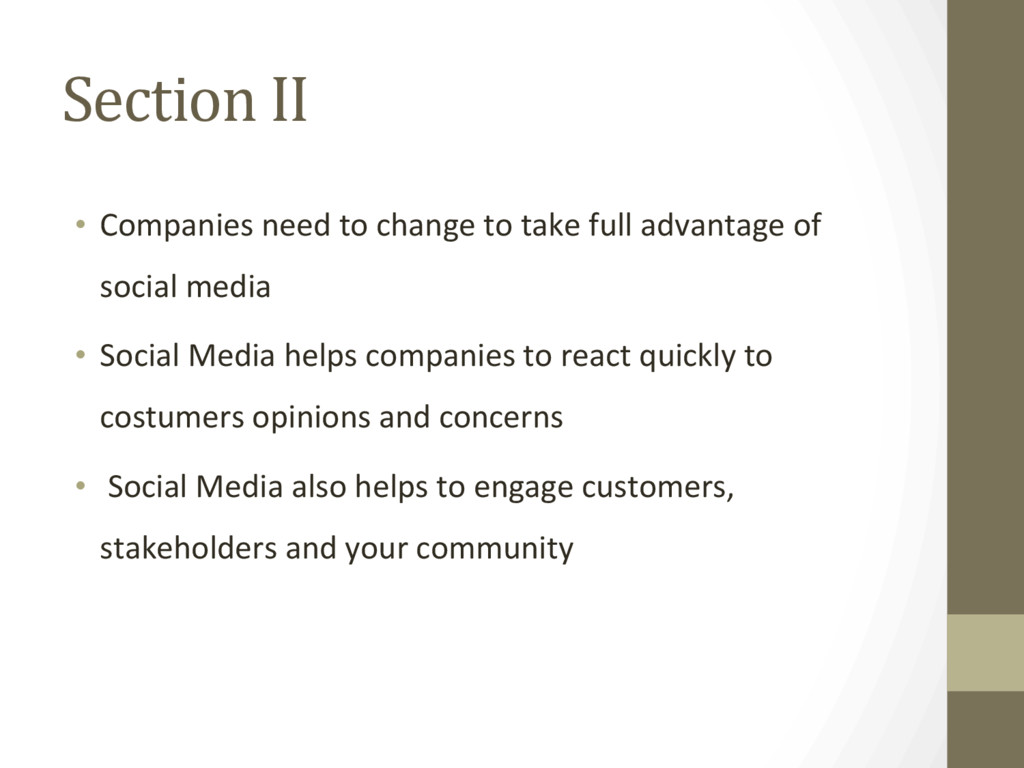 Section II

• Companies need to change to take full advantage of social media

• Social Media helps companies to react quickly to costumers opinions and concerns

• Social Media also helps to engage customers, stakeholders and your community